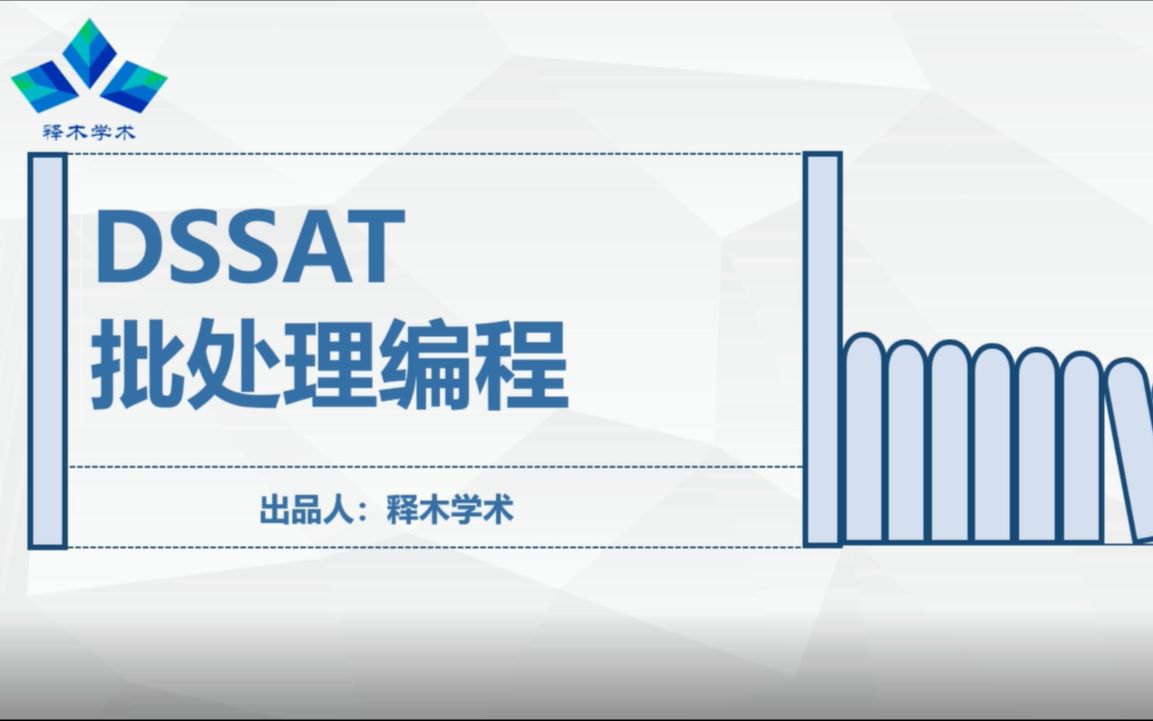 释木学术

DSSAT
批处理编程

出品人：释木学术